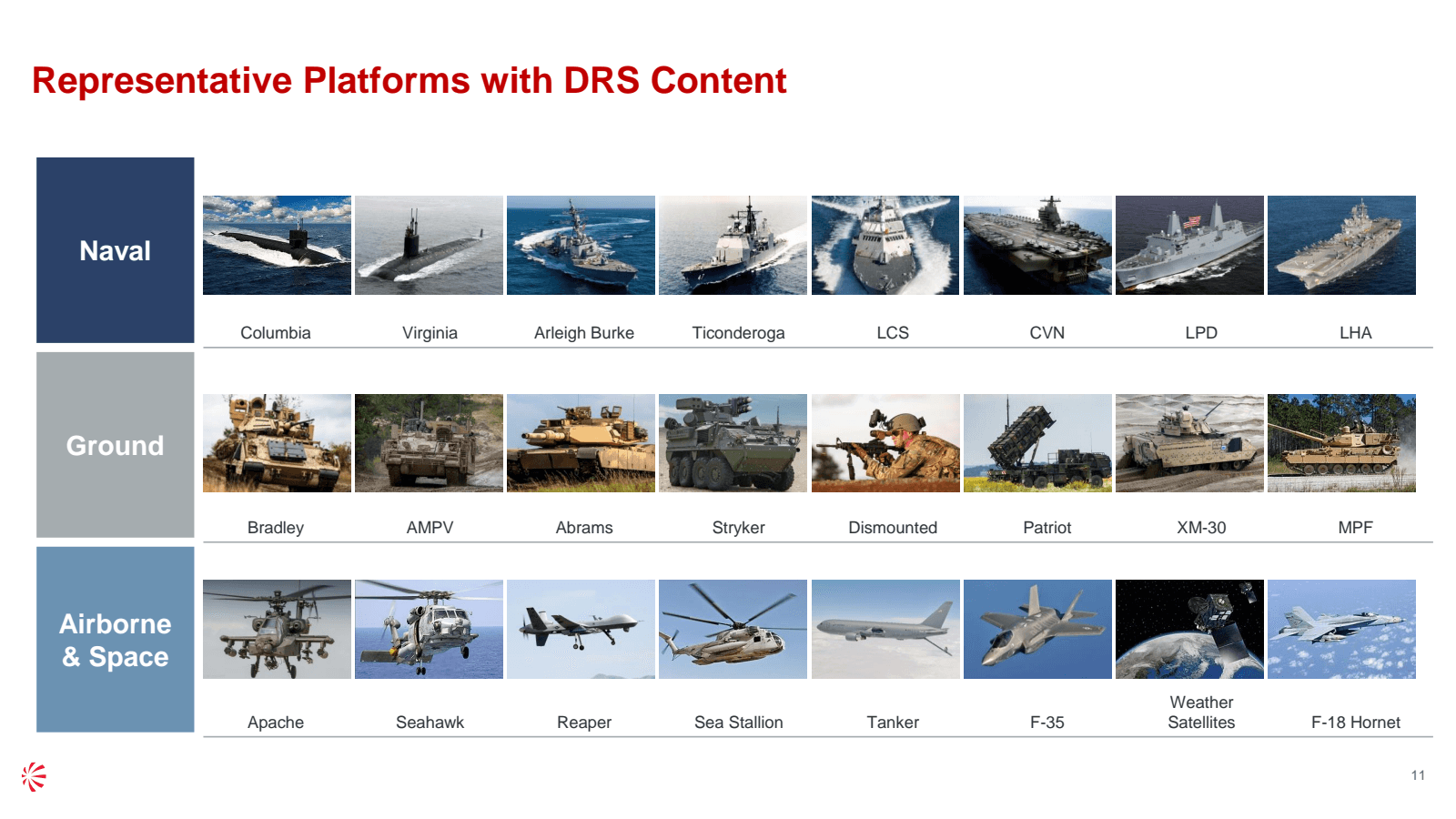 Representative Platforms with DRS Content

Naval

Columbia Virginia Arleigh Burke Ticonderoga LCS CVN LPD LHA

Ground

Bradley AMPV Abrams Stryker Dismounted Patriot XM-30 MPF

Airborne & Space

Apache Seahawk Reaper Sea Stallion Tanker F-35 Weather Satellites F-18 Hornet

11